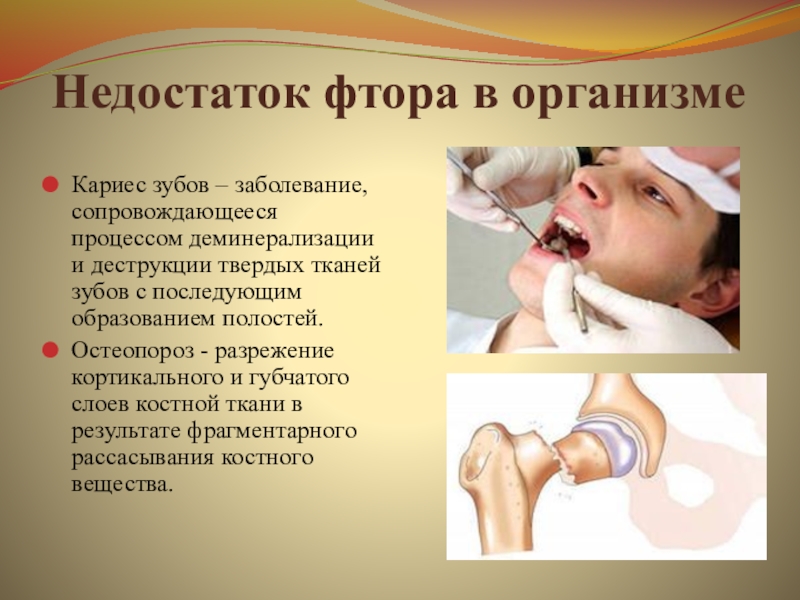 Недостаток фтора в организме

Кариес зубов – заболевание, сопровождающееся процессом деминерализации и деструкции твердых тканей зубов с последующим образованием полостей.

Остеопороз - разрежение кортикального и губчатого слоев костной ткани в результате фрагментарного рассасывания костного вещества.